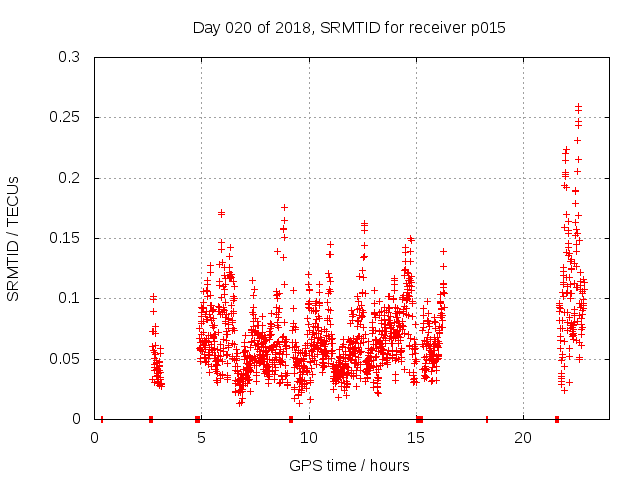 Day 020 of 2018, SRMTID for receiver p015

SRMTID / TECUs

0.3
0.25
0.2
0.15
0.1
0.05
0

0
5
10
15
20

GPS time / hours